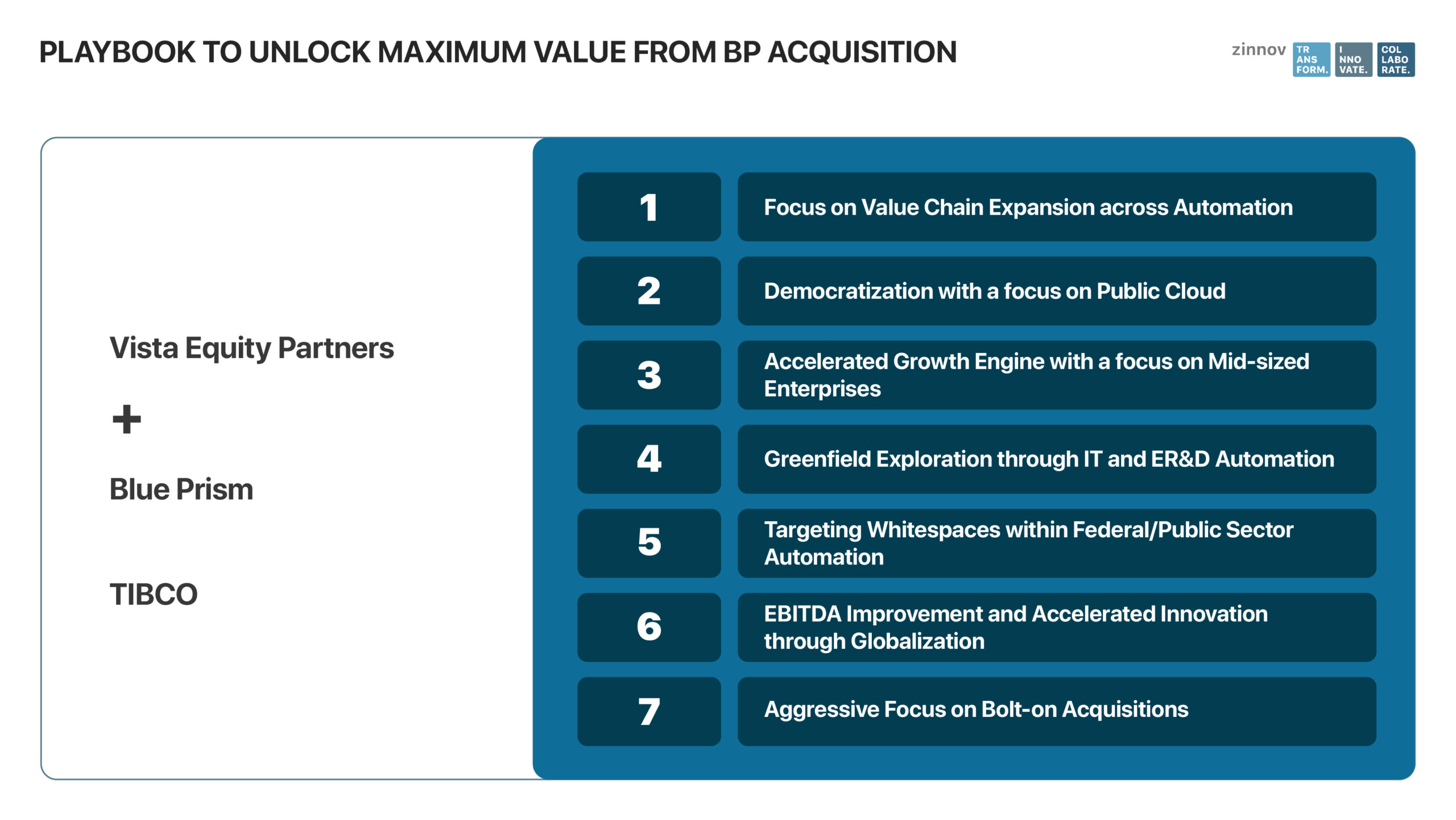 PLAYBOOK TO UNLOCK MAXIMUM VALUE FROM BP ACQUISITION

zinnov TR ANS FORM. I NNO VATE. COL LABO RATE.

Vista Equity Partners

+

Blue Prism

TIBCO

1 Focus on Value Chain Expansion across Automation

2 Democratization with a focus on Public Cloud

3 Accelerated Growth Engine with a focus on Mid-sized Enterprises

4 Greenfield Exploration through IT and ER&D Automation

5 Targeting Whitespaces within Federal/Public Sector Automation

6 EBITDA Improvement and Accelerated Innovation through Globalization

7 Aggressive Focus on Bolt-on Acquisitions